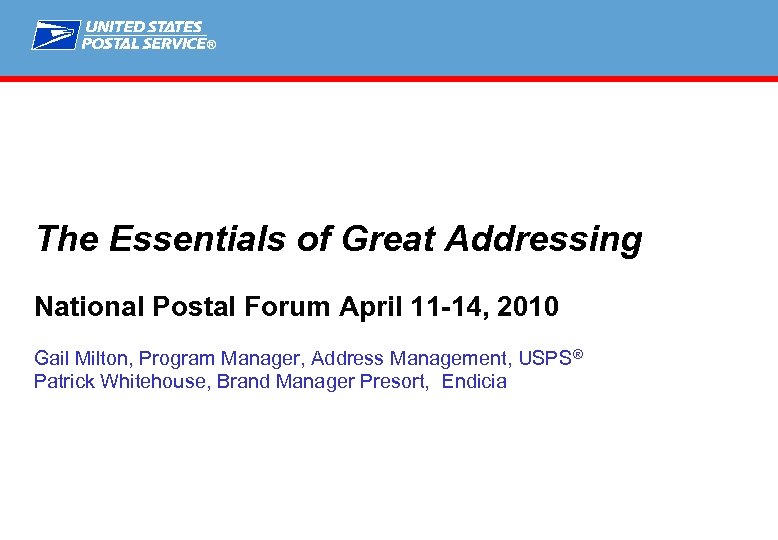 UNITED STATES POSTAL SERVICE®

The Essentials of Great Addressing

National Postal Forum April 11-14, 2010

Gail Milton, Program Manager, Address Management, USPS®
Patrick Whitehouse, Brand Manager Presort, Endicia